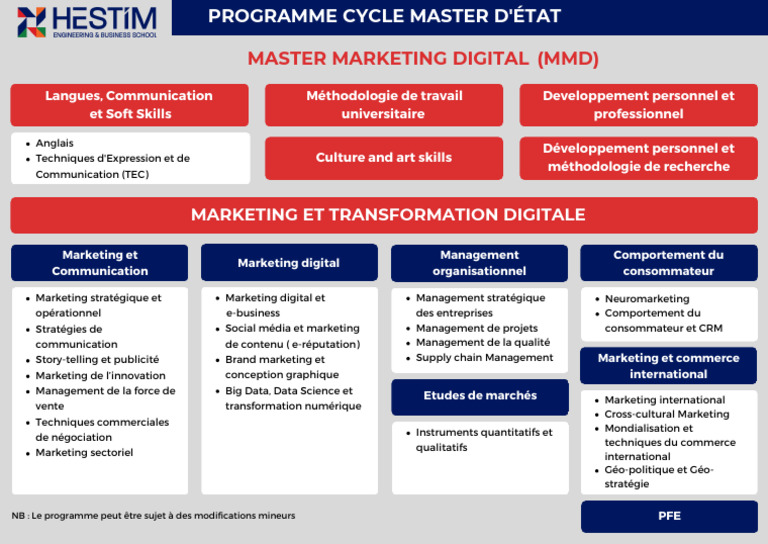 HESTIM
ENGINEERING & BUSINESS SCHOOL

PROGRAMME CYCLE MASTER D'ÉTAT

MASTER MARKETING DIGITAL (MMD)

Langues, Communication et Soft Skills

- Anglais
- Techniques d'Expression et de Communication (TEC)

Méthodologie de travail universitaire

Culture and art skills

Developpement personnel et professionnel

Développement personnel et méthodologie de recherche

MARKETING ET TRANSFORMATION DIGITALE

Marketing et Communication

- Marketing stratégique et opérationnel
- Stratégies de communication
- Story-telling et publicité
- Marketing de l'innovation
- Management de la force de vente
- Techniques commerciales de négociation
- Marketing sectoriel

Marketing digital

- Marketing digital et e-business
- Social média et marketing de contenu ( e-réputation)
- Brand marketing et conception graphique
- Big Data, Data Science et transformation numérique

Management organisationnel

- Management stratégique des entreprises
- Management de projets
- Management de la qualité
- Supply chain Management

Etudes de marchés

- Instruments quantitatifs et qualitatifs

Comportement du consommateur

- Neuromarketing
- Comportement du consommateur et CRM

Marketing et commerce international

- Marketing international
- Cross-cultural Marketing
- Mondialisation et techniques du commerce international
- Géo-politique et Géo-stratégie

PFE

NB : Le programme peut être sujet à des modifications mineurs